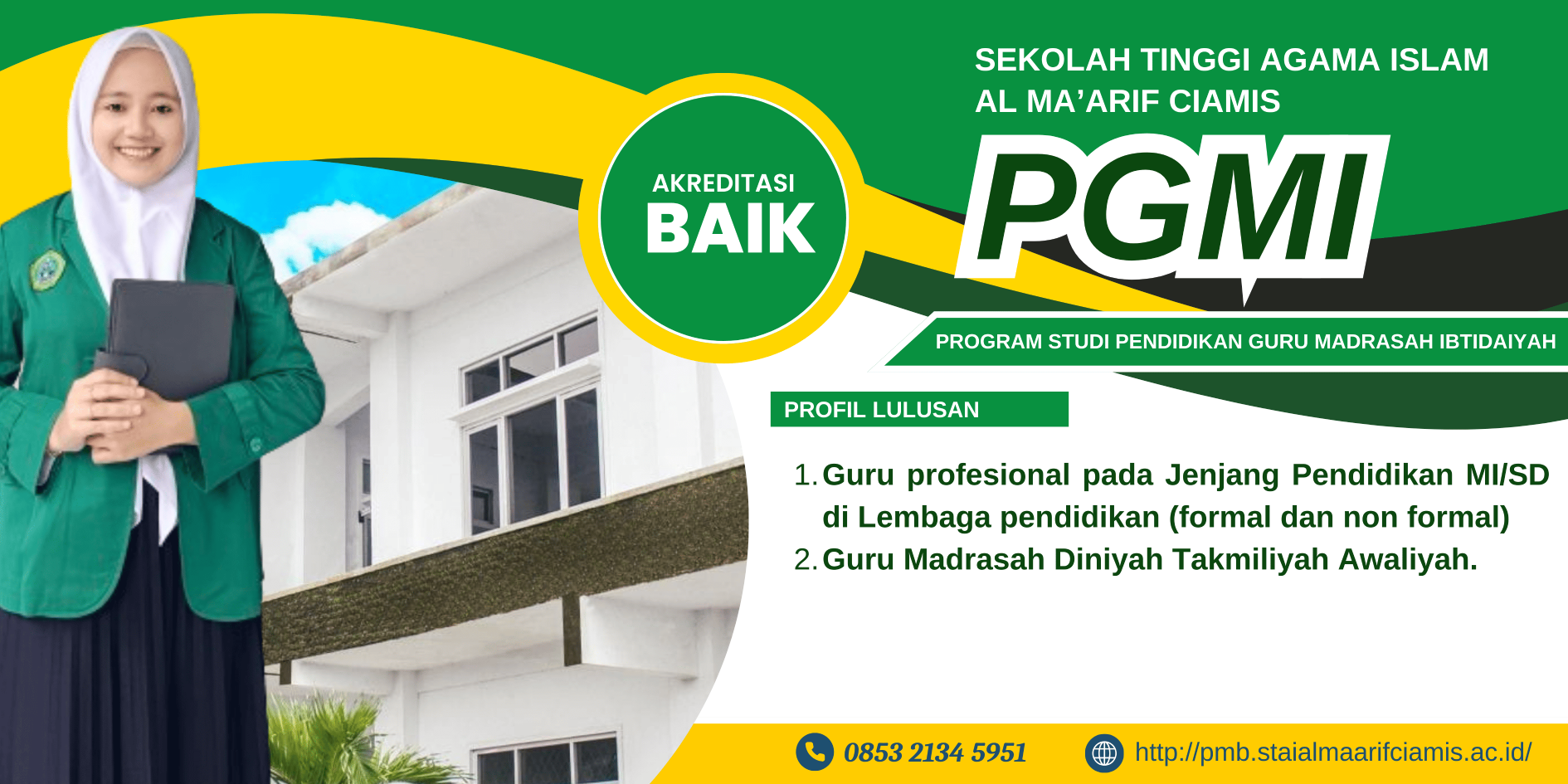 AKREDITASI
BAIK

SEKOLAH TINGGI AGAMA ISLAM
AL MA'ARIF CIAMIS

PGMI

PROGRAM STUDI PENDIDIKAN GURU MADRASAH IBTIDAIYAH

PROFIL LULUSAN

1. Guru profesional pada Jenjang Pendidikan MI/SD di Lembaga pendidikan (formal dan non formal)
2. Guru Madrasah Diniyah Takmiliyah Awaliyah.

0853 2134 5951

http://pmb.staialmaarifciamis.ac.id/